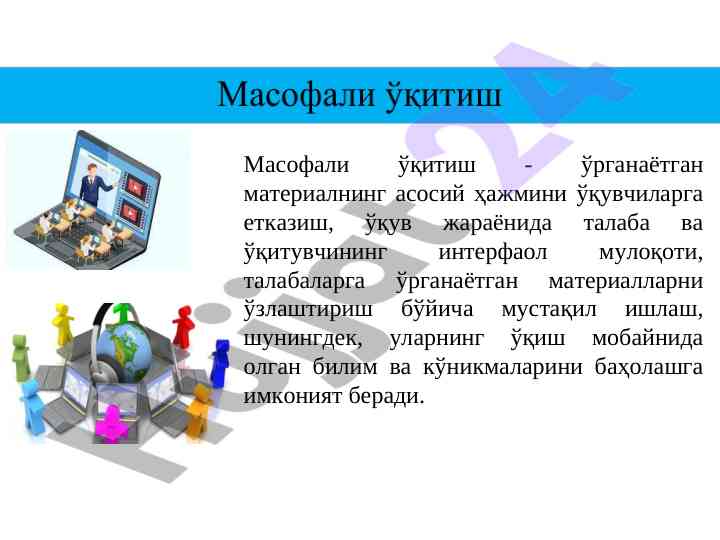 Масофали ўқитиш

Масофали ўқитиш - ўрганаётган материалнинг асосий ҳажмини ўқувчиларга етказиш, ўқув жараёнида талаба ва ўқитувчининг интерфаол мулоқоти, талабаларга ўрганаётган материалларни ўзлаштириш бўйича мустақил ишлаш, шунингдек, уларнинг ўқиш мобайнида олган билим ва кўникмаларини баҳолашга имконият беради.

hujjat24